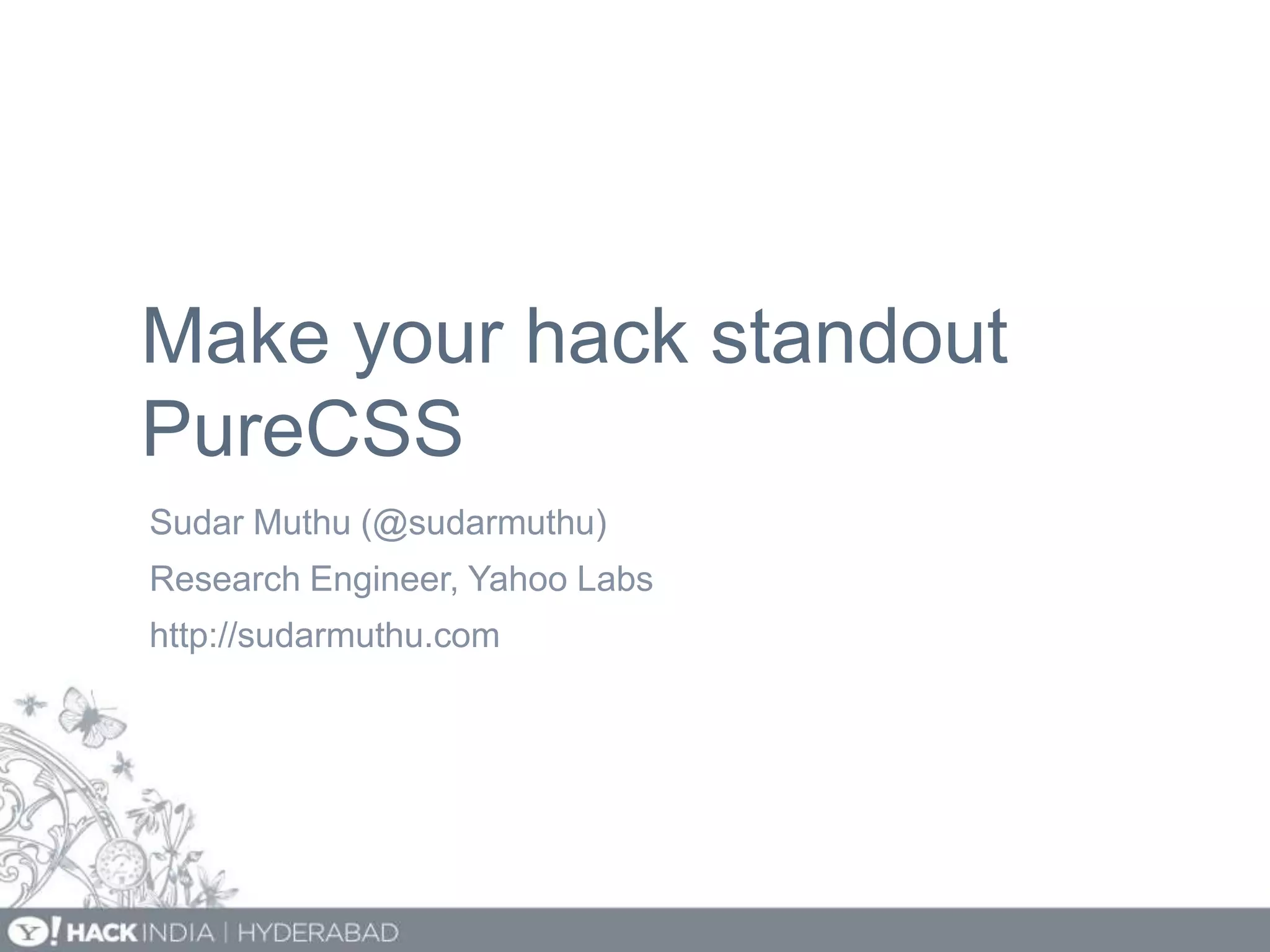 Make your hack standout
PureCSS

Sudar Muthu (@sudarmuthu)

Research Engineer, Yahoo Labs

http://sudarmuthu.com

Y! HACK INDIA | HYDERABAD